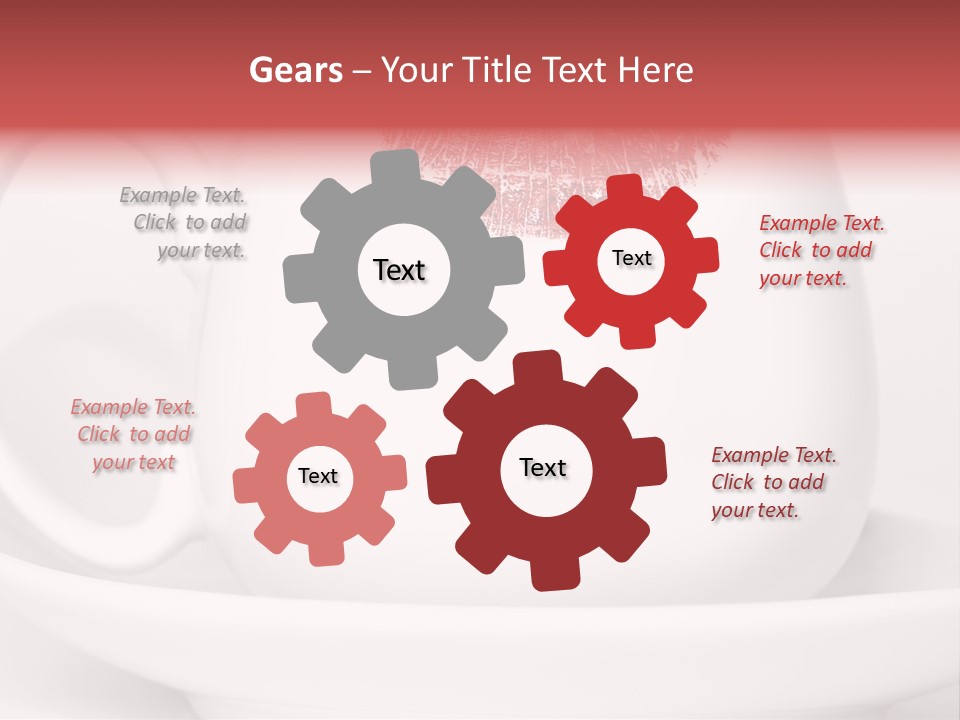 Gears – Your Title Text Here

Example Text. Click to add your text.

Text

Text

Example Text. Click to add your text.

Example Text. Click to add your text

Text

Text

Example Text. Click to add your text.